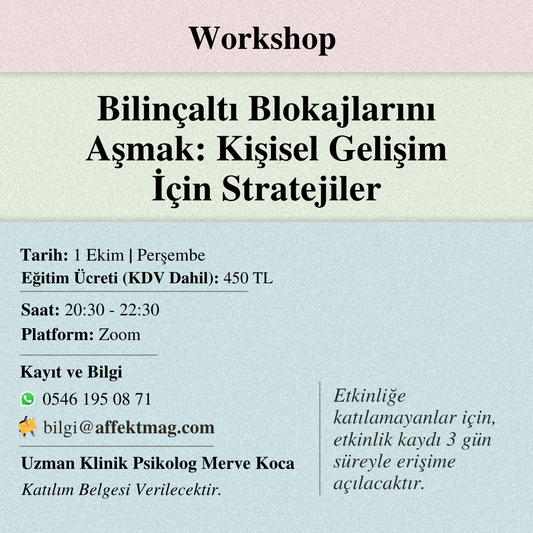 Workshop

Bilinçaltı Blokajlarını Aşmak: Kişisel Gelişim İçin Stratejiler

Tarih: 1 Ekim | Perşembe
Eğitim Ücreti (KDV Dahil): 450 TL

Saat: 20:30 - 22:30
Platform: Zoom

Kayıt ve Bilgi
0546 195 08 71
bilgi@affektmag.com

Uzman Klinik Psikolog Merve Koca
Katılım Belgesi Verilecektir.

Etkinliğe katılamayanlar için, etkinlik kaydı 3 gün süreyle erişime açılacaktır.